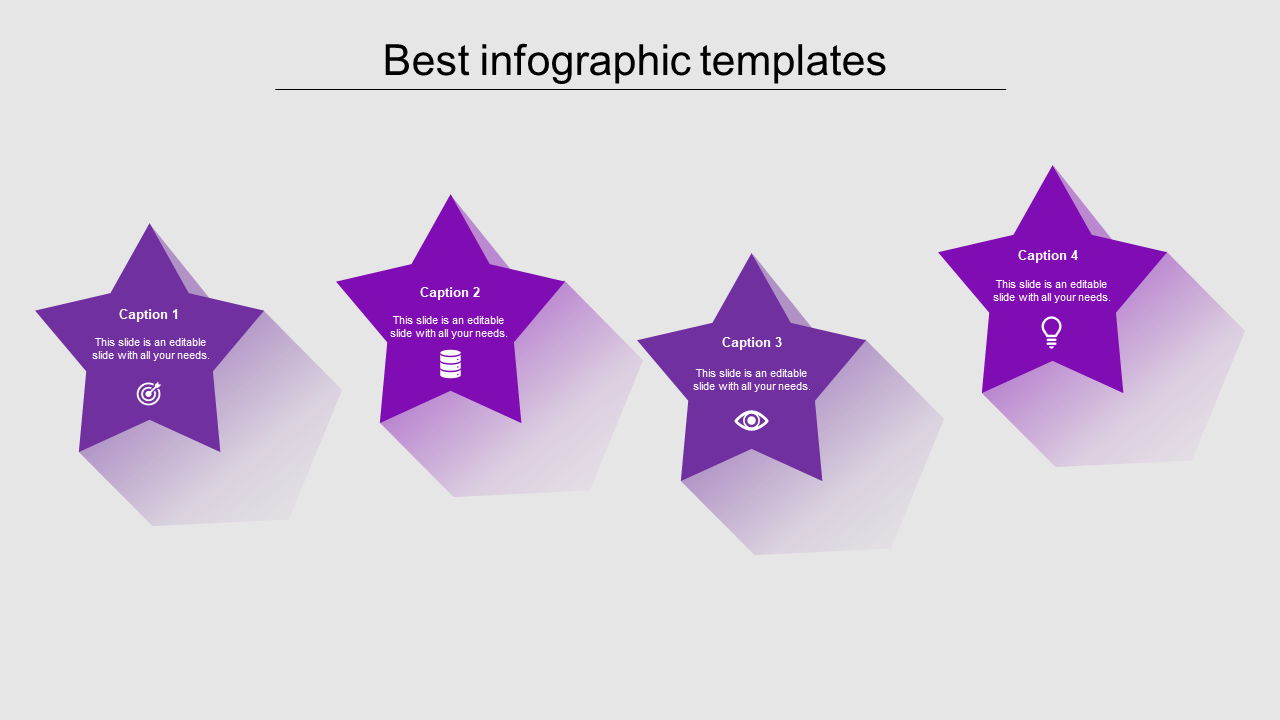 Best infographic templates

Caption 1

This slide is an editable slide with all your needs.

Caption 2

This slide is an editable slide with all your needs.

Caption 3

This slide is an editable slide with all your needs.

Caption 4

This slide is an editable slide with all your needs.